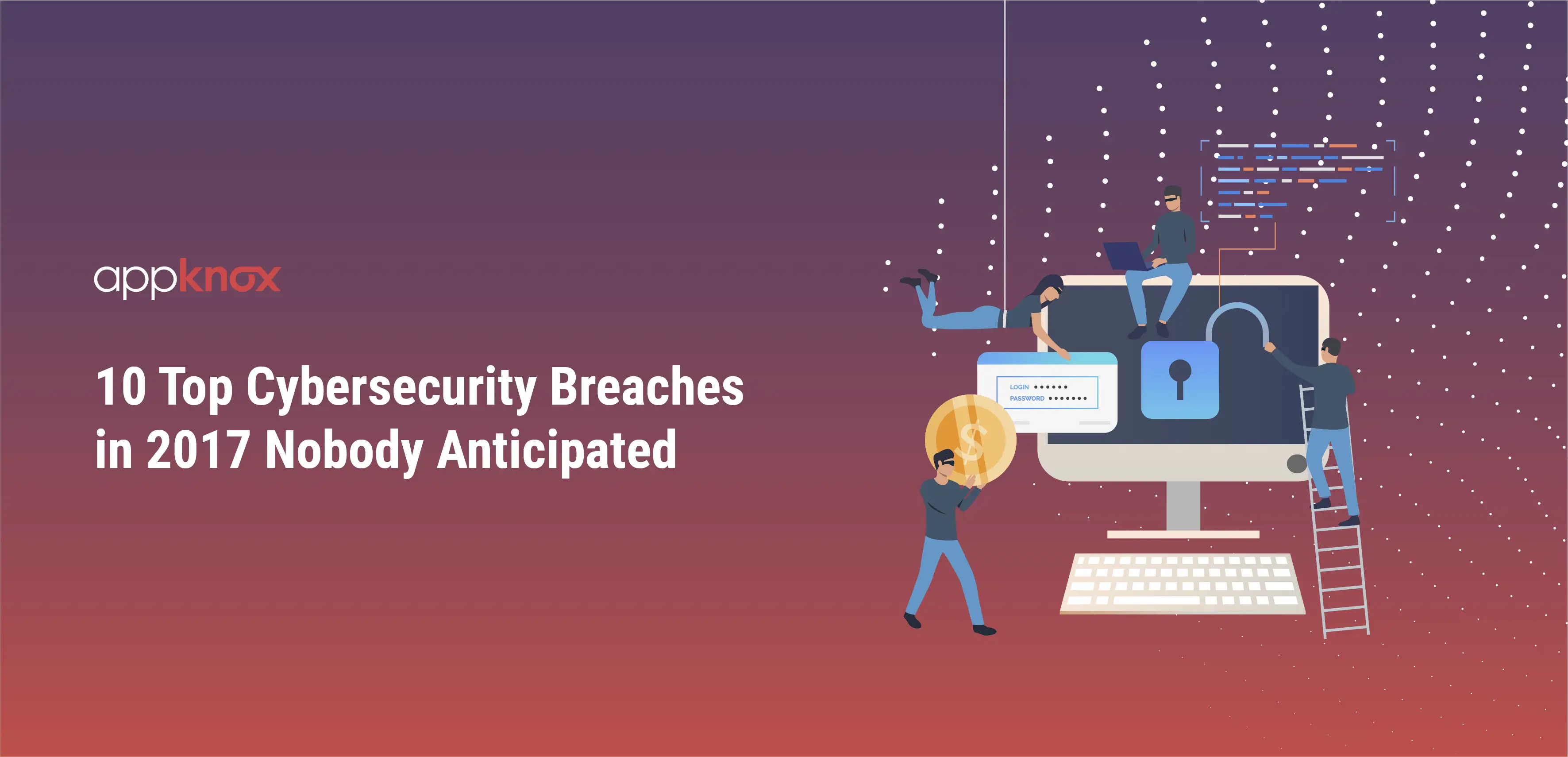 appknox

10 Top Cybersecurity Breaches in 2017 Nobody Anticipated

LOGIN ••••••
PASSWORD •••••••

$